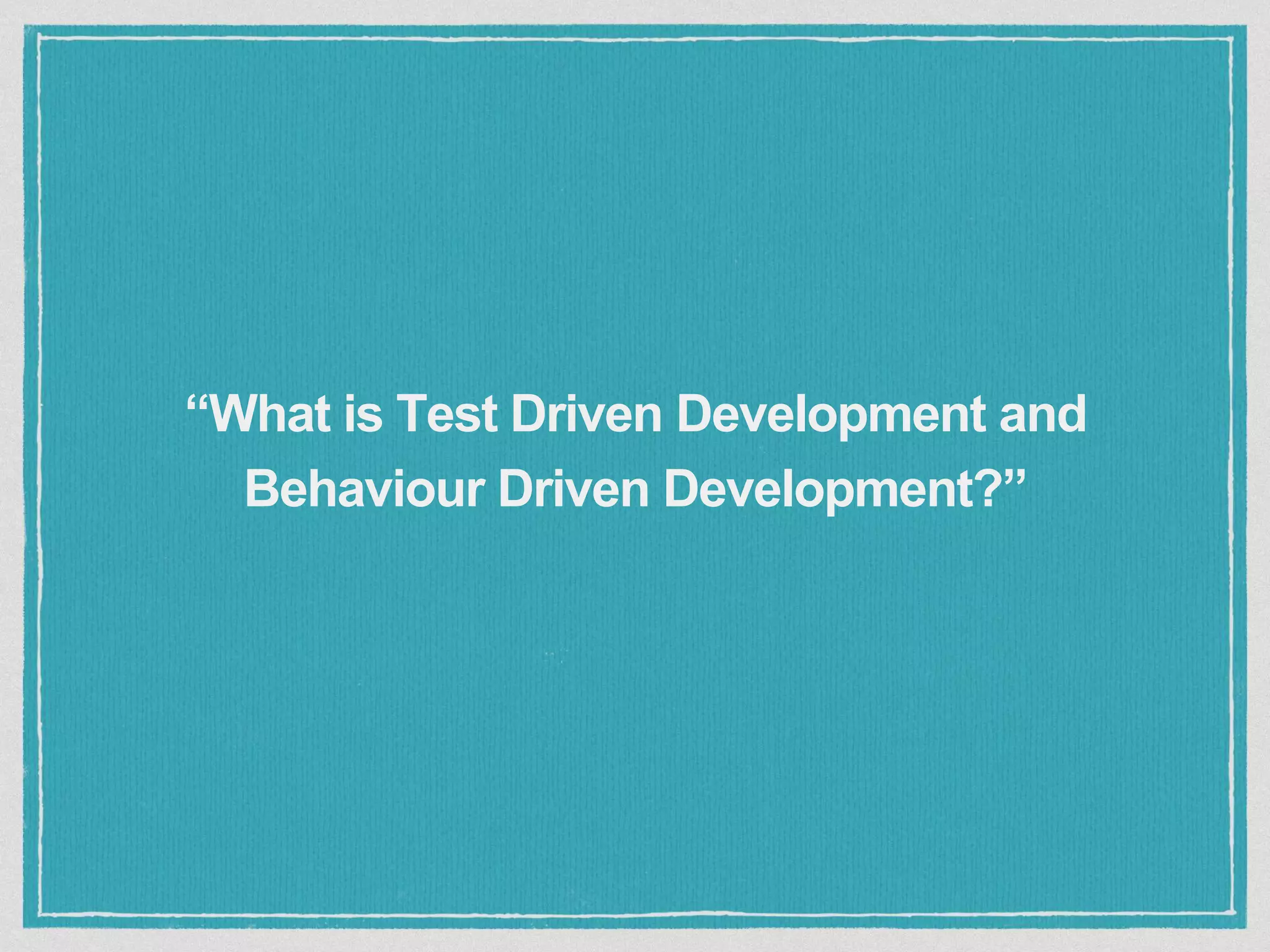 “What is Test Driven Development and Behaviour Driven Development?”